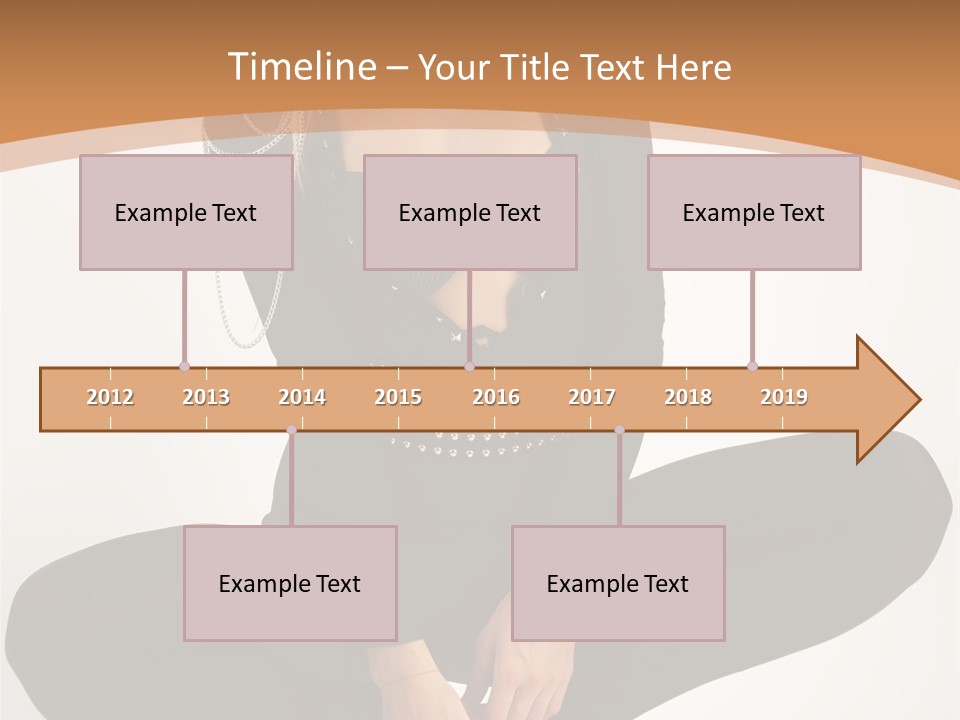 Timeline – Your Title Text Here

Example Text

Example Text

Example Text

2012 2013 2014 2015 2016 2017 2018 2019

Example Text

Example Text